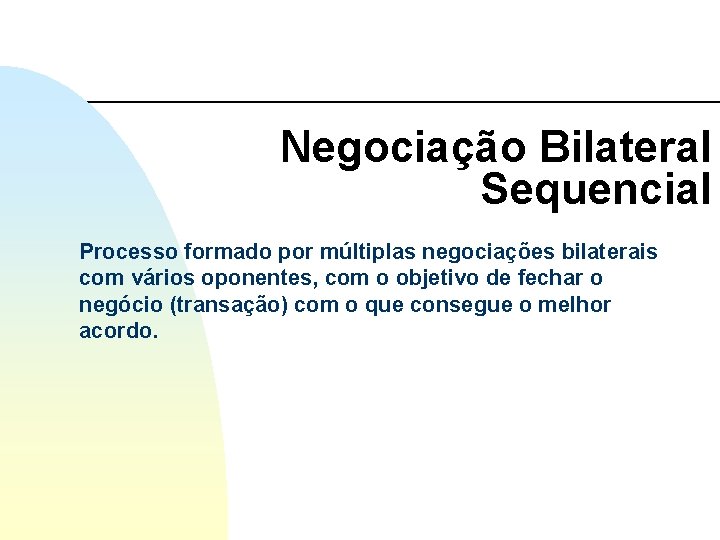 Negociação Bilateral Sequencial

Processo formado por múltiplas negociações bilaterais com vários oponentes, com o objetivo de fechar o negócio (transação) com o que consegue o melhor acordo.